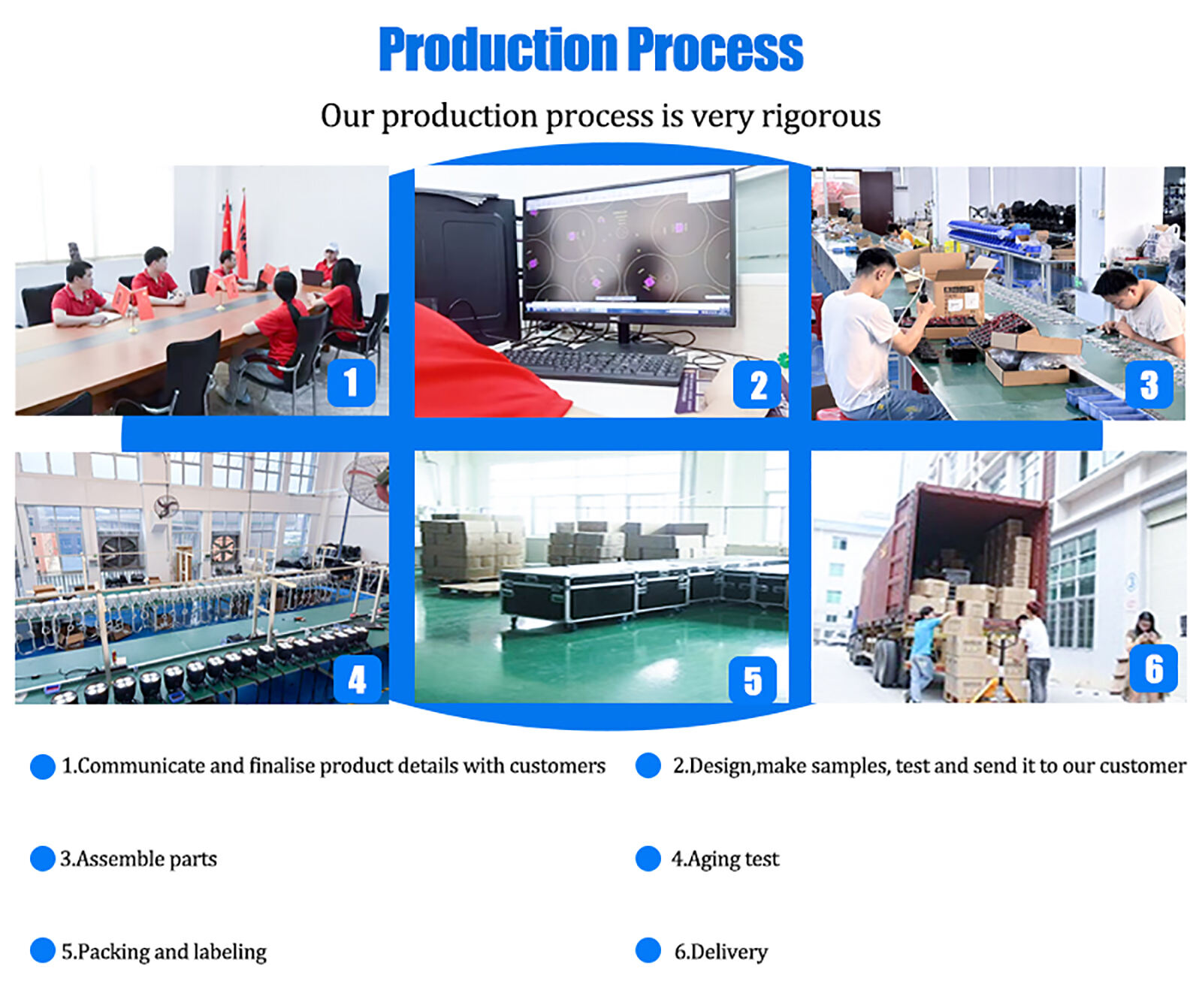 Production Process

Our production process is very rigorous

1

2

3

4

5

6

1.Communicate and finalise product details with customers

2.Design,make samples, test and send it to our customer

3.Assemble parts

4.Aging test

5.Packing and labeling

6.Delivery